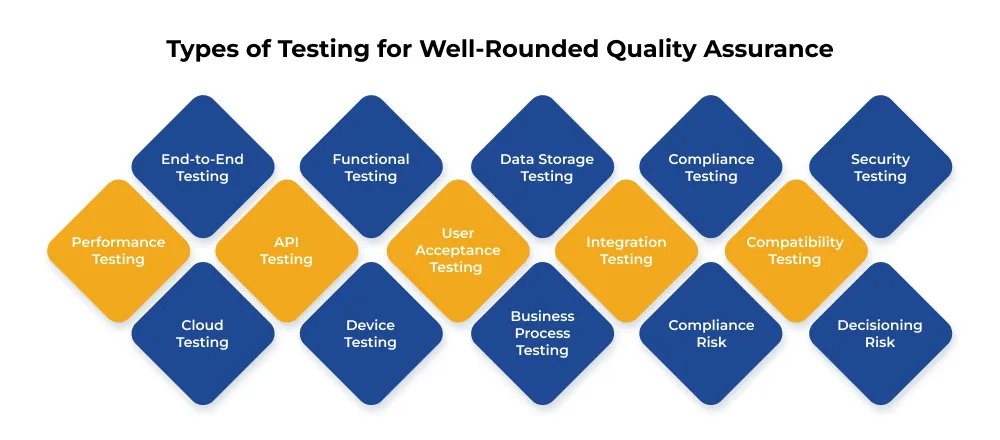 Types of Testing for Well-Rounded Quality Assurance

End-to-End Testing

Functional Testing

Data Storage Testing

Compliance Testing

Security Testing

Performance Testing

API Testing

User Acceptance Testing

Integration Testing

Compatibility Testing

Cloud Testing

Device Testing

Business Process Testing

Compliance Risk

Decisioning Risk